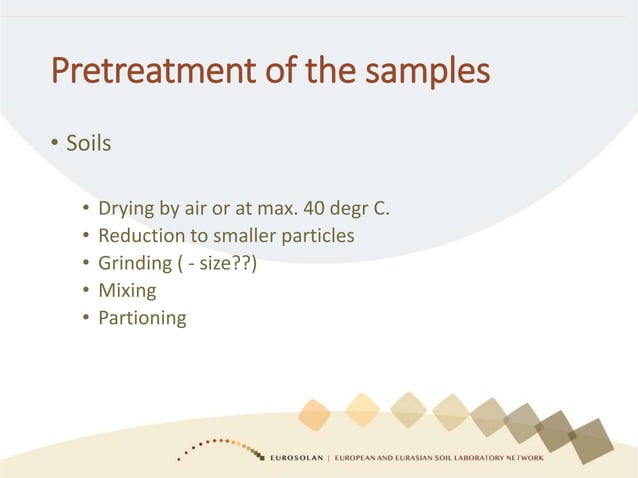 Pretreatment of the samples

• Soils

• Drying by air or at max. 40 degr C.
• Reduction to smaller particles
• Grinding ( - size??)
• Mixing
• Partioning

EUROSOLAN | EUROPEAN AND EURASIAN SOIL LABORATORY NETWORK